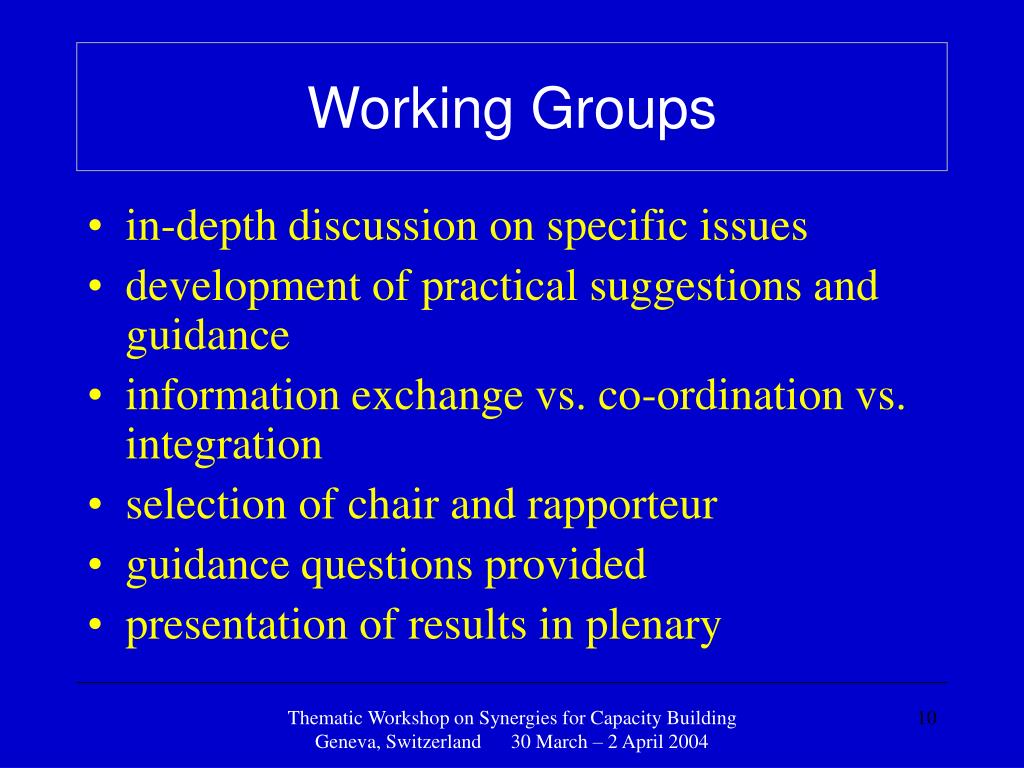 Working Groups

• in-depth discussion on specific issues
• development of practical suggestions and guidance
• information exchange vs. co-ordination vs. integration
• selection of chair and rapporteur
• guidance questions provided
• presentation of results in plenary

Thematic Workshop on Synergies for Capacity Building
Geneva, Switzerland 30 March – 2 April 2004

10